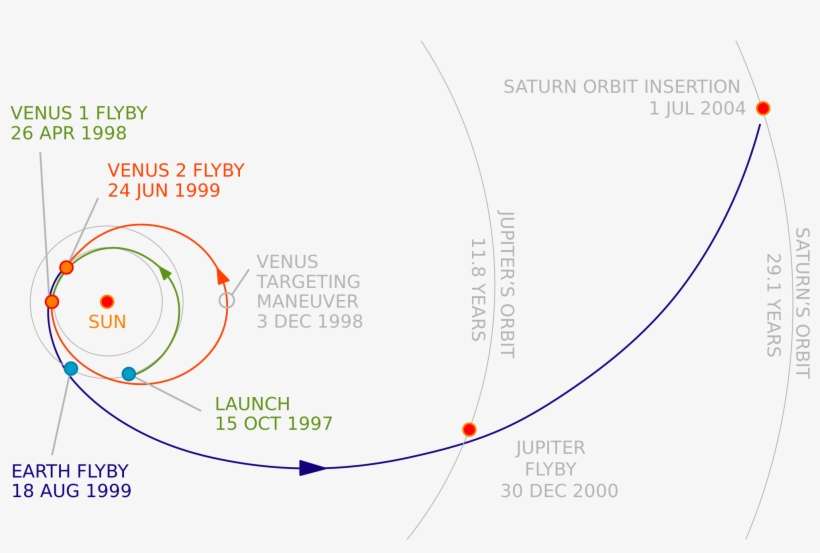 VENUS 1 FLYBY
26 APR 1998

VENUS 2 FLYBY
24 JUN 1999

SUN

VENUS
TARGETING
MANEUVER
3 DEC 1998

LAUNCH
15 OCT 1997

EARTH FLYBY
18 AUG 1999

JUPITER'S ORBIT
11.8 YEARS

JUPITER
FLYBY
30 DEC 2000

SATURN ORBIT INSERTION
1 JUL 2004

SATURN'S ORBIT
29.1 YEARS